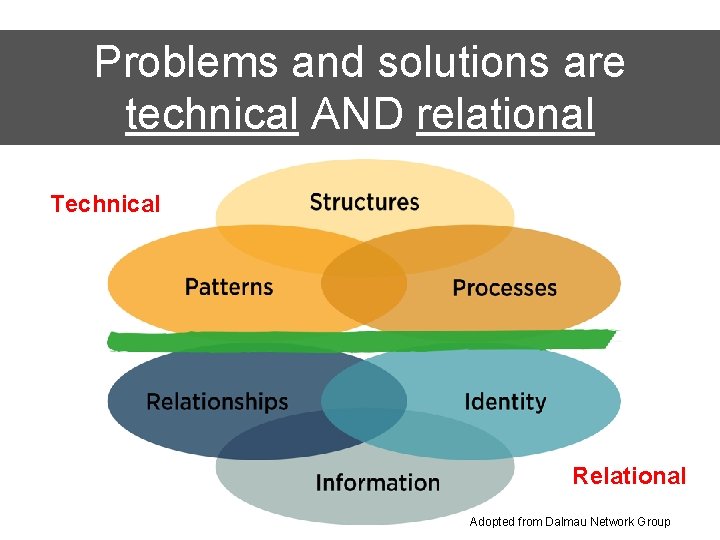 Problems and solutions are technical AND relational

Technical

Structures

Patterns

Processes

Relationships

Identity

Information

Relational

Adopted from Dalmau Network Group